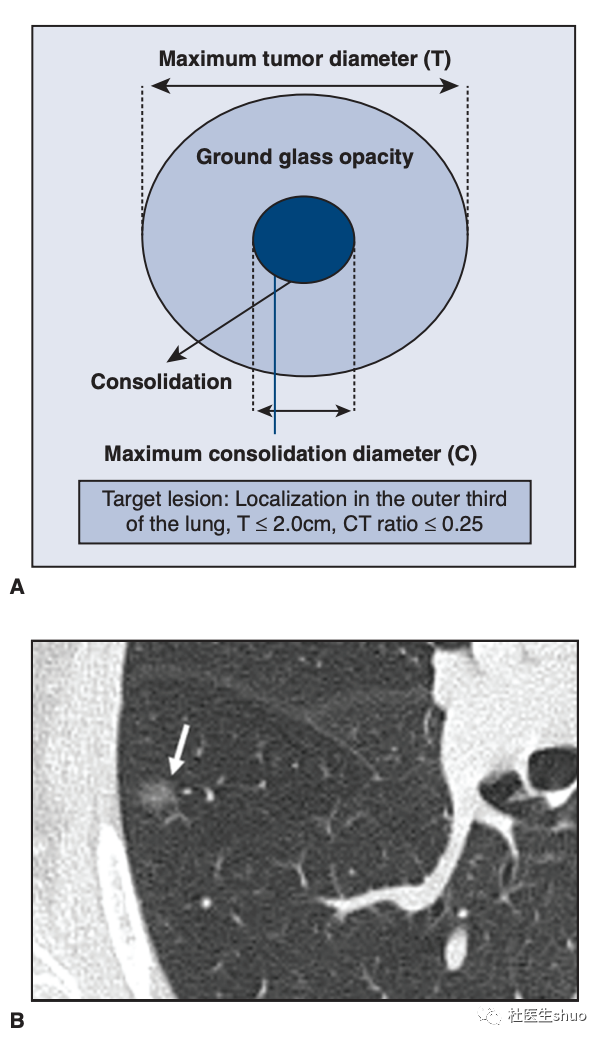 Maximum tumor diameter (T)

Ground glass opacity

Consolidation

Maximum consolidation diameter (C)

Target lesion: Localization in the outer third of the lung, T ≤ 2.0cm, CT ratio ≤ 0.25

A

B

杜医生shuo